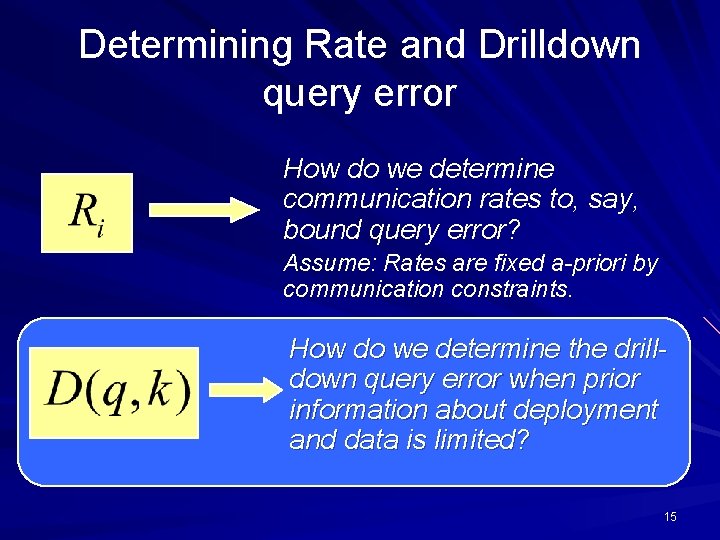 Determining Rate and Drilldown query error

$R_i$

How do we determine communication rates to, say, bound query error?

Assume: Rates are fixed a-priori by communication constraints.

$D(q,k)$

How do we determine the drill-down query error when prior information about deployment and data is limited?

15